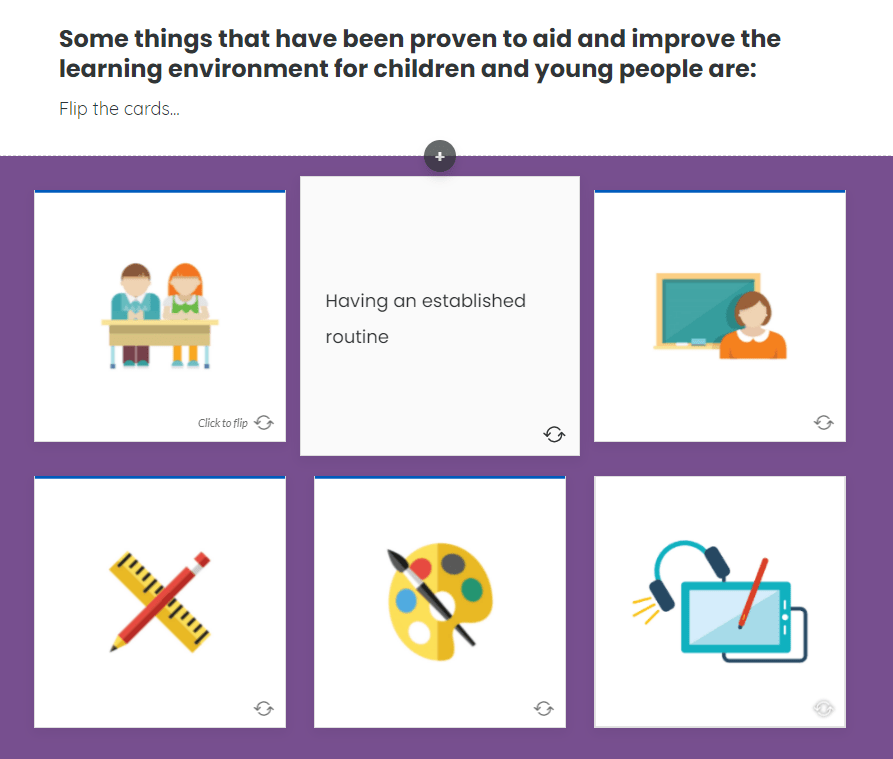 Some things that have been proven to aid and improve the learning environment for children and young people are:

Flip the cards...

+

Click to flip

Having an established routine